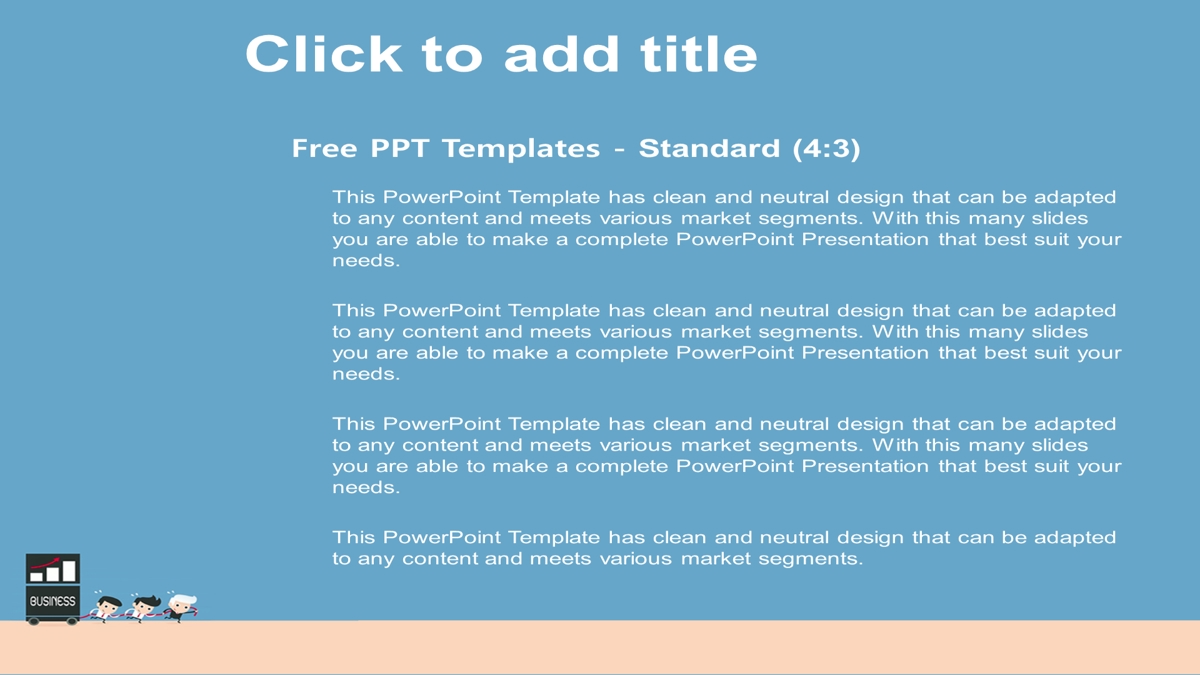 Click to add title

Free PPT Templates - Standard (4:3)

This PowerPoint Template has clean and neutral design that can be adapted to any content and meets various market segments. With this many slides you are able to make a complete PowerPoint Presentation that best suit your needs.

This PowerPoint Template has clean and neutral design that can be adapted to any content and meets various market segments. With this many slides you are able to make a complete PowerPoint Presentation that best suit your needs.

This PowerPoint Template has clean and neutral design that can be adapted to any content and meets various market segments. With this many slides you are able to make a complete PowerPoint Presentation that best suit your needs.

This PowerPoint Template has clean and neutral design that can be adapted to any content and meets various market segments.

BUSINESS